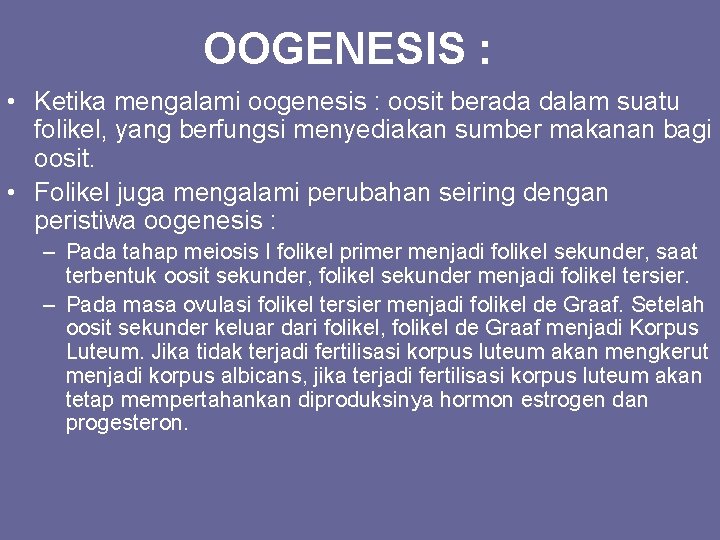 OOGENESIS :

• Ketika mengalami oogenesis : oosit berada dalam suatu folikel, yang berfungsi menyediakan sumber makanan bagi oosit.
• Folikel juga mengalami perubahan seiring dengan peristiwa oogenesis :
– Pada tahap meiosis I folikel primer menjadi folikel sekunder, saat terbentuk oosit sekunder, folikel sekunder menjadi folikel tersier.
– Pada masa ovulasi folikel tersier menjadi folikel de Graaf. Setelah oosit sekunder keluar dari folikel, folikel de Graaf menjadi Korpus Luteum. Jika tidak terjadi fertilisasi korpus luteum akan mengkerut menjadi korpus albicans, jika terjadi fertilisasi korpus luteum akan tetap mempertahankan diproduksinya hormon estrogen dan progesteron.